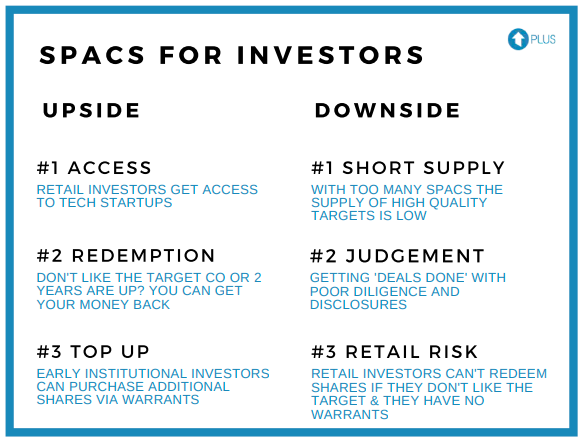 PLUS

SPACS FOR INVESTORS

UPSIDE

#1 ACCESS
RETAIL INVESTORS GET ACCESS TO TECH STARTUPS

#2 REDEMPTION
DON'T LIKE THE TARGET CO OR 2 YEARS ARE UP? YOU CAN GET YOUR MONEY BACK

#3 TOP UP
EARLY INSTITUTIONAL INVESTORS CAN PURCHASE ADDITIONAL SHARES VIA WARRANTS

DOWNSIDE

#1 SHORT SUPPLY
WITH TOO MANY SPACS THE SUPPLY OF HIGH QUALITY TARGETS IS LOW

#2 JUDGEMENT
GETTING 'DEALS DONE' WITH POOR DILIGENCE AND DISCLOSURES

#3 RETAIL RISK
RETAIL INVESTORS CAN'T REDEEM SHARES IF THEY DON'T LIKE THE TARGET & THEY HAVE NO WARRANTS